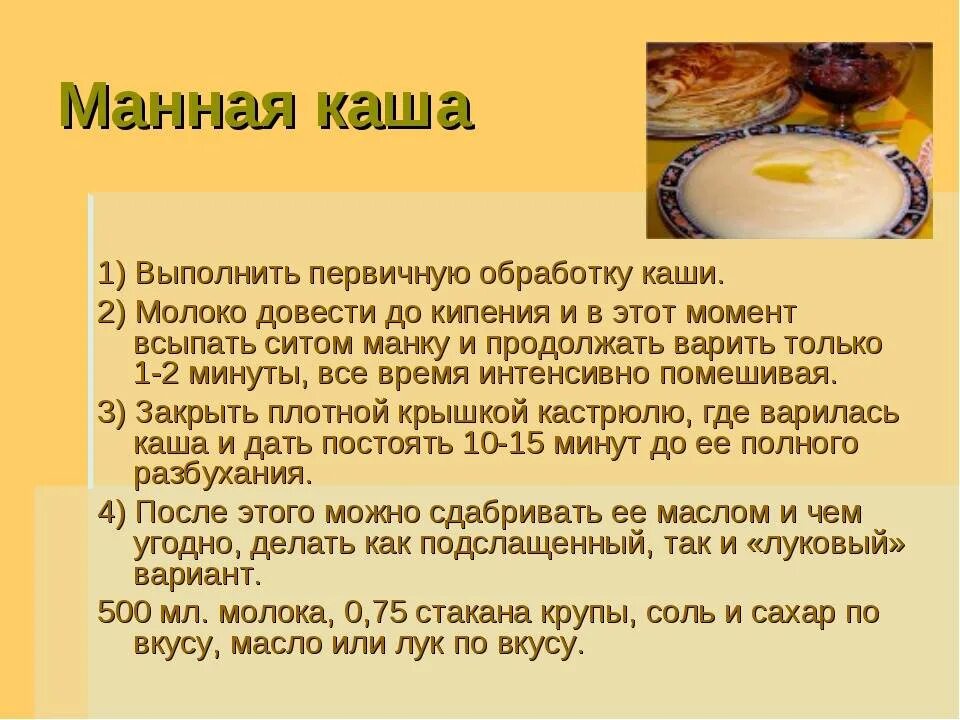 Манная каша

1) Выполнить первичную обработку каши.

2) Молоко довести до кипения и в этот момент всыпать ситом манку и продолжать варить только 1-2 минуты, все время интенсивно помешивая.

3) Закрыть плотной крышкой кастрюлю, где варилась каша и дать постоять 10-15 минут до ее полного разбухания.

4) После этого можно сдабривать ее маслом и чем угодно, делать как подслащенный, так и «луковый» вариант.

500 мл. молока, 0,75 стакана крупы, соль и сахар по вкусу, масло или лук по вкусу.